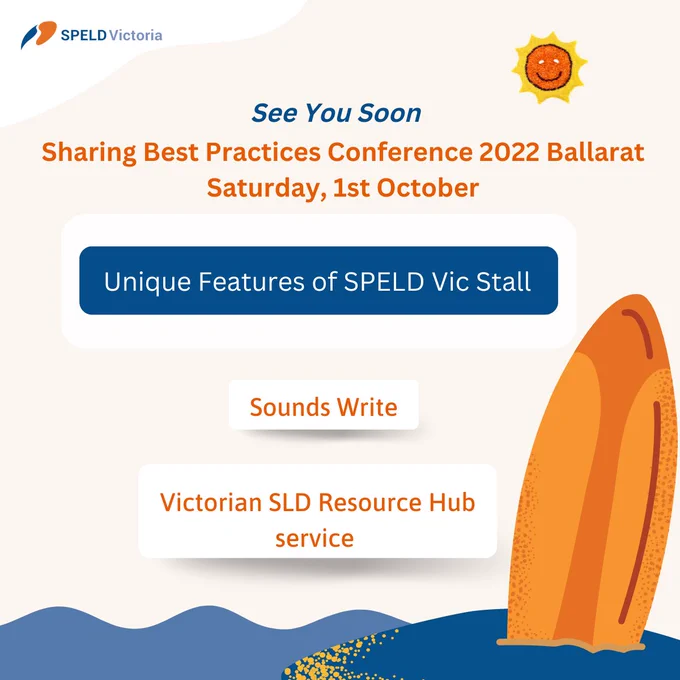 SPELD Victoria

See You Soon

Sharing Best Practices Conference 2022 Ballarat
Saturday, 1st October

Unique Features of SPELD Vic Stall

Sounds Write

Victorian SLD Resource Hub service